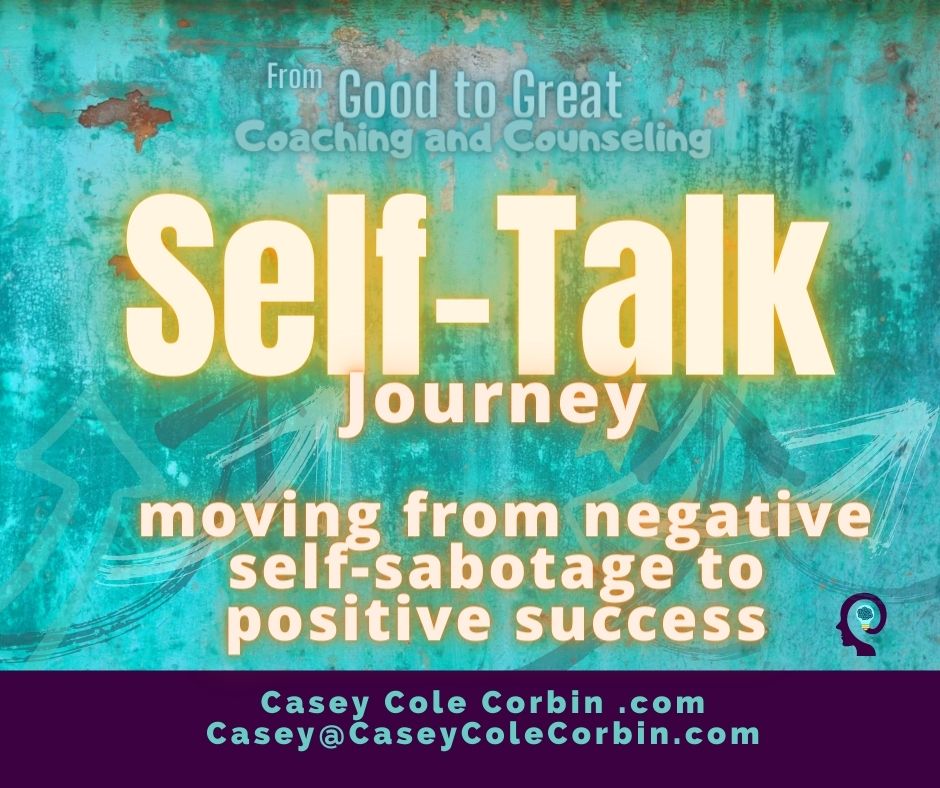 From Good to Great
Coaching and Counseling

Self-Talk
Journey

moving from negative self-sabotage to positive success

Casey Cole Corbin .com
Casey@CaseyColeCorbin.com